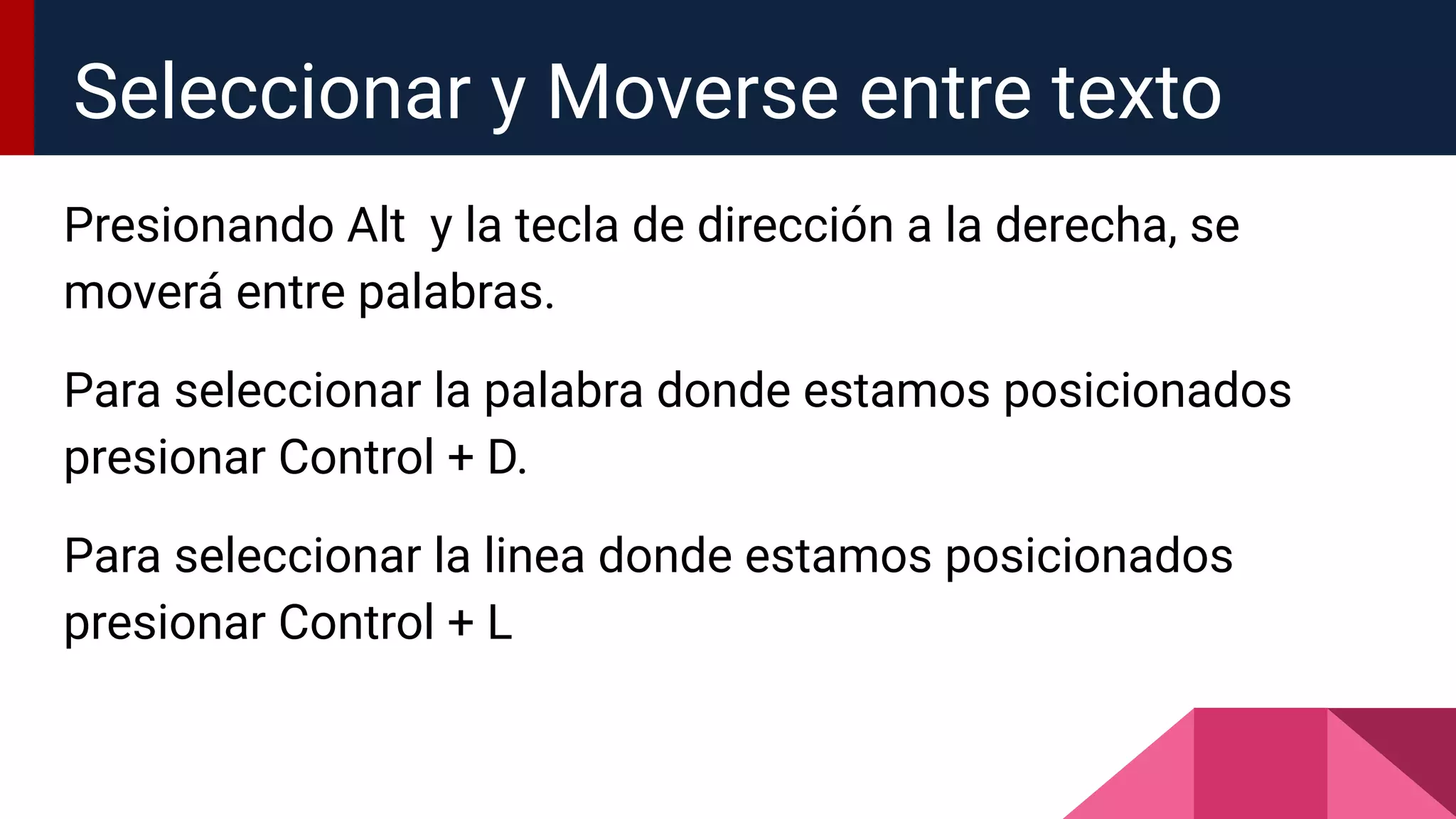 Seleccionar y Moverse entre texto

Presionando Alt  y la tecla de dirección a la derecha, se moverá entre palabras.

Para seleccionar la palabra donde estamos posicionados presionar Control + D.

Para seleccionar la linea donde estamos posicionados presionar Control + L